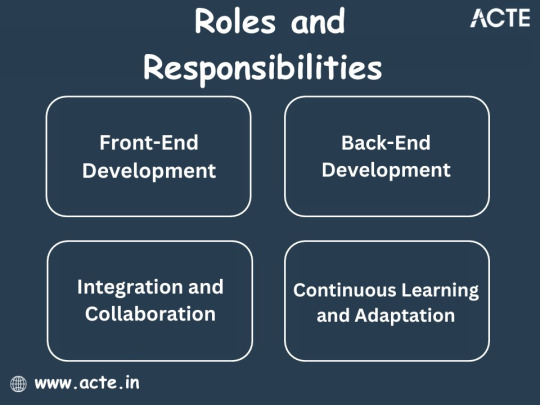 Roles and Responsibilities

ACTE

Front-End Development

Back-End Development

Integration and Collaboration

Continuous Learning and Adaptation

www.acte.in